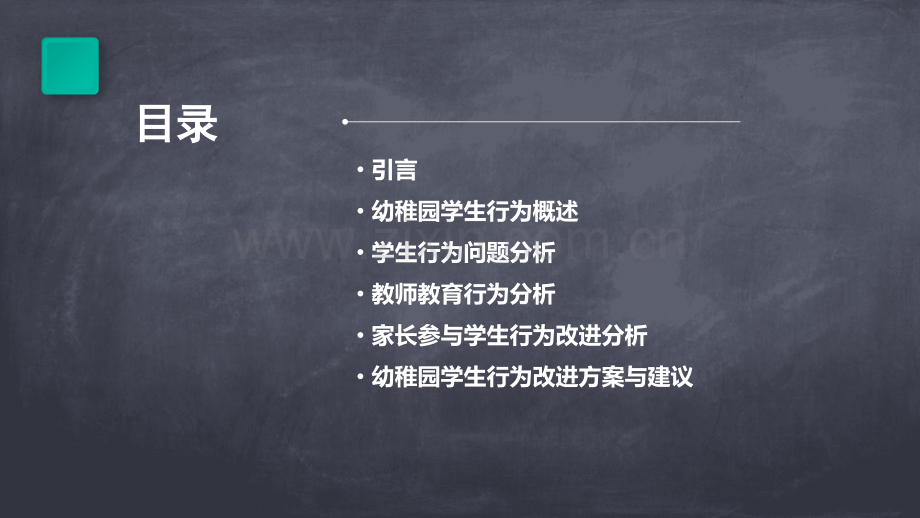 目录

• 引言
• 幼稚园学生行为概述
• 学生行为问题分析
• 教师教育行为分析
• 家长参与学生行为改进分析
• 幼稚园学生行为改进方案与建议

www.zixin.com.cn